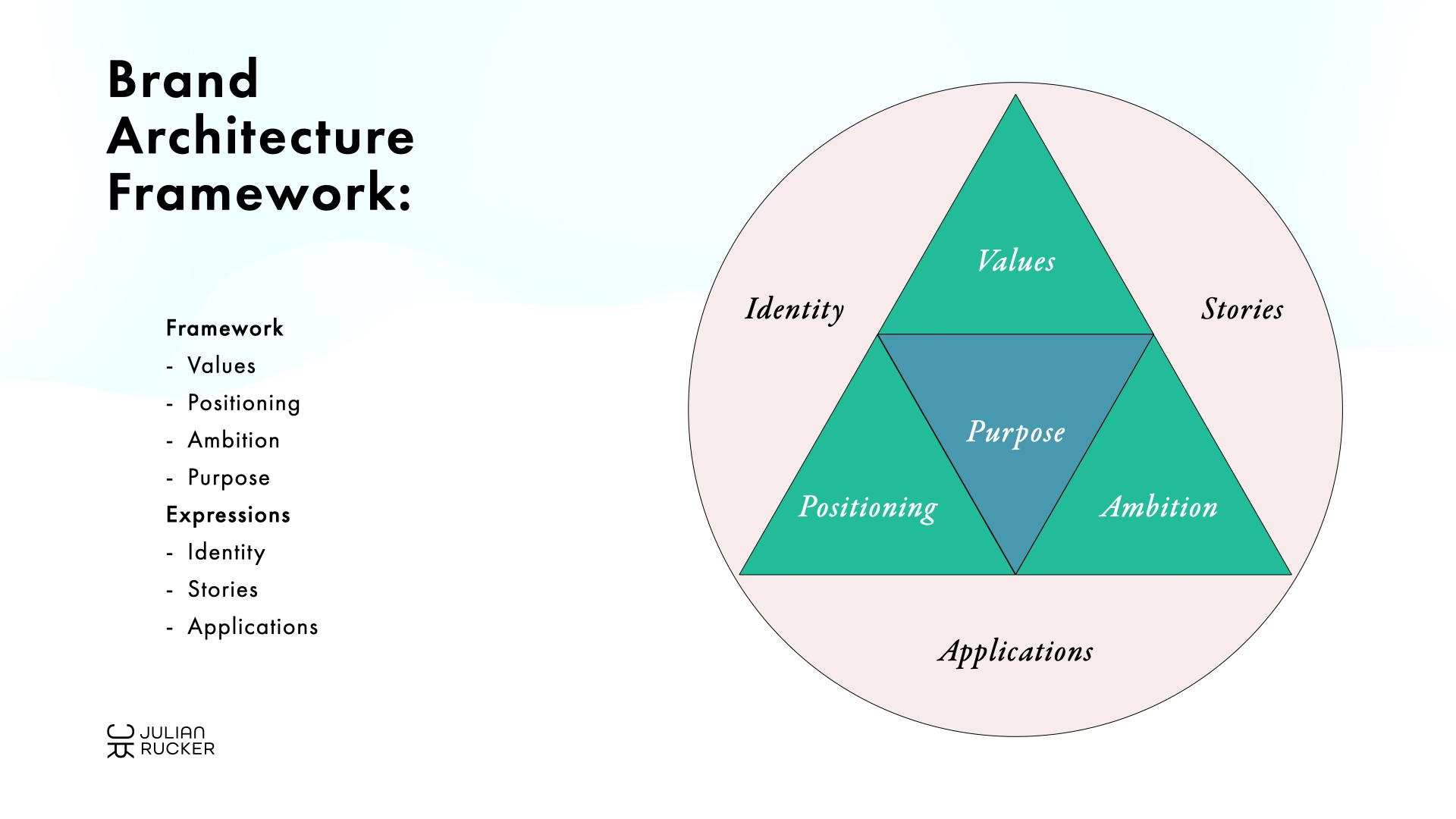 Brand Architecture Framework:

Framework
- Values
- Positioning
- Ambition
- Purpose
Expressions
- Identity
- Stories
- Applications

JULIAN
RUCKER

Values

Identity

Stories

Purpose

Positioning

Ambition

Applications